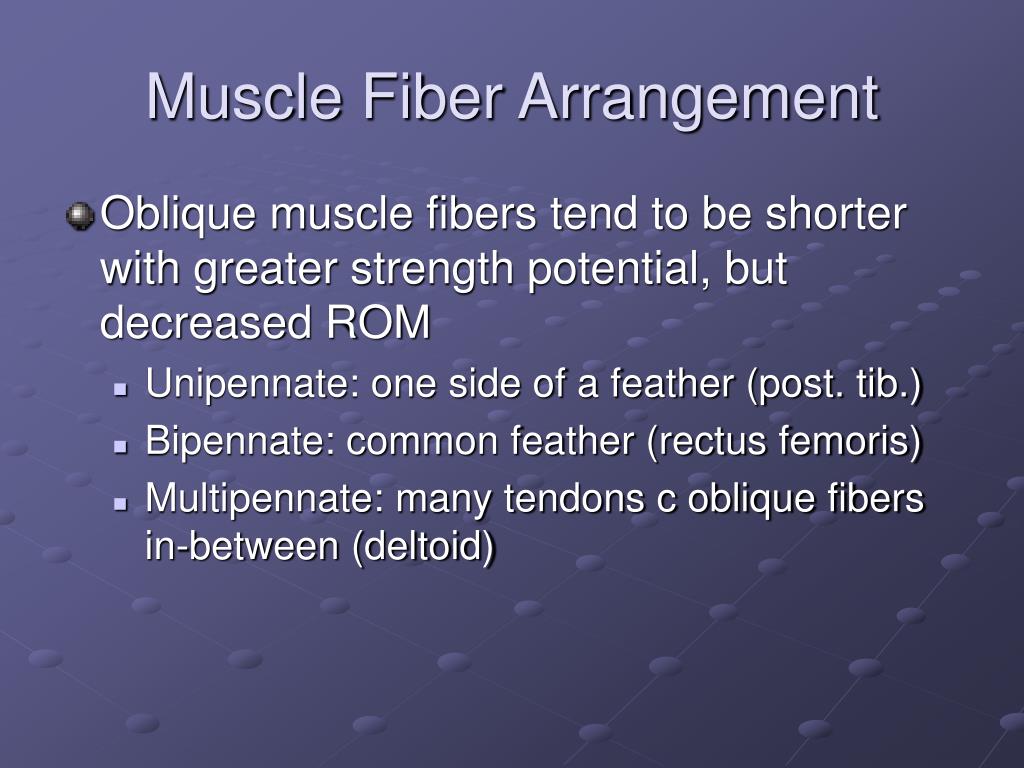 Muscle Fiber Arrangement

Oblique muscle fibers tend to be shorter with greater strength potential, but decreased ROM

Unipennate: one side of a feather (post. tib.)

Bipennate: common feather (rectus femoris)

Multipennate: many tendons c oblique fibers in-between (deltoid)